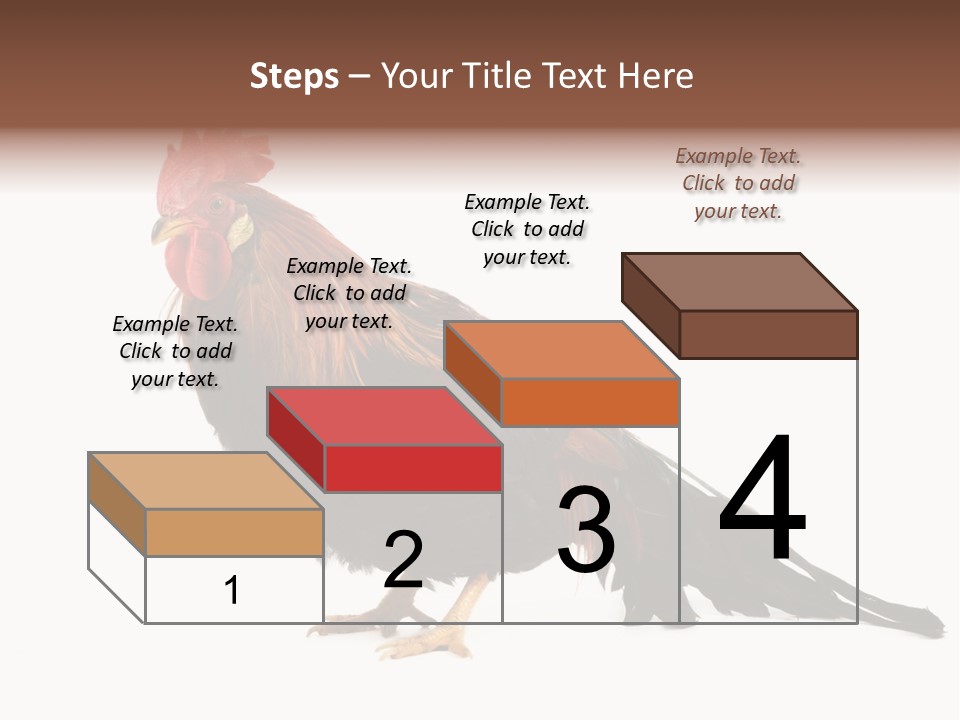 Steps – Your Title Text Here

Example Text. Click to add your text.

Example Text. Click to add your text.

Example Text. Click to add your text.

Example Text. Click to add your text.

1

2

3

4